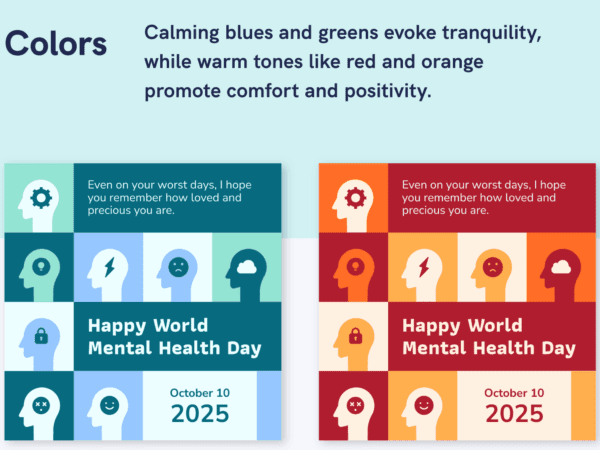 Colors

Calming blues and greens evoke tranquility, while warm tones like red and orange promote comfort and positivity.

Even on your worst days, I hope you remember how loved and precious you are.

Happy World Mental Health Day

October 10
2025

Even on your worst days, I hope you remember how loved and precious you are.

Happy World Mental Health Day

October 10
2025